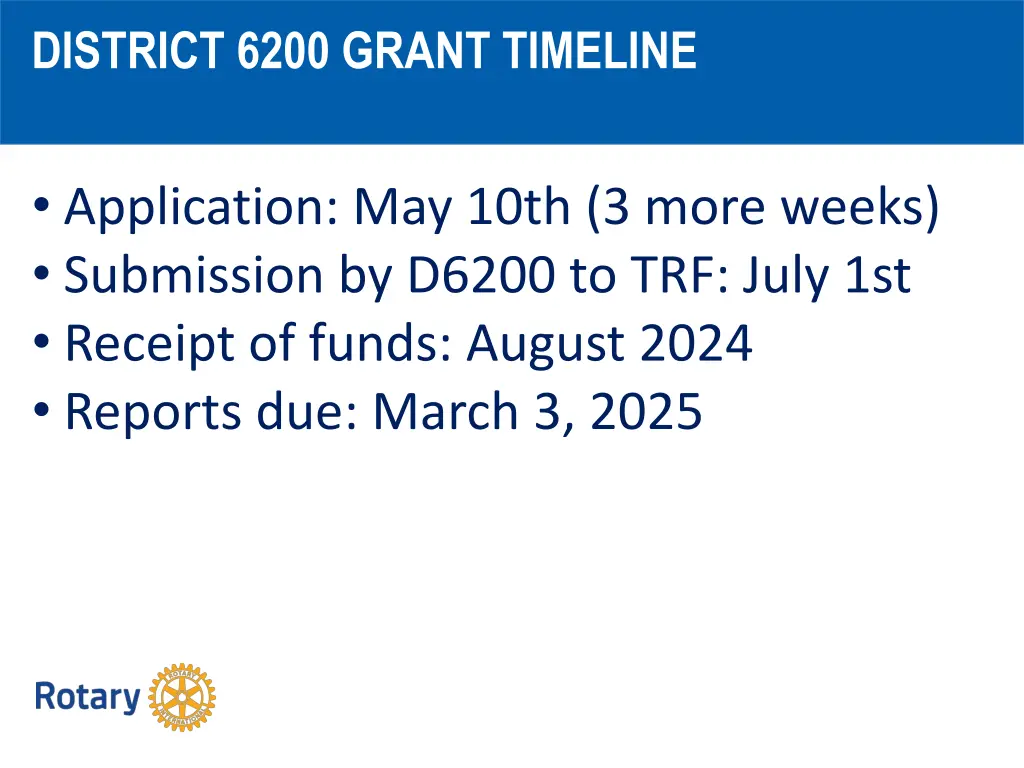 DISTRICT 6200 GRANT TIMELINE

• Application: May 10th (3 more weeks)
• Submission by D6200 to TRF: July 1st
• Receipt of funds: August 2024
• Reports due: March 3, 2025

Rotary ROTARY INTERNATIONAL